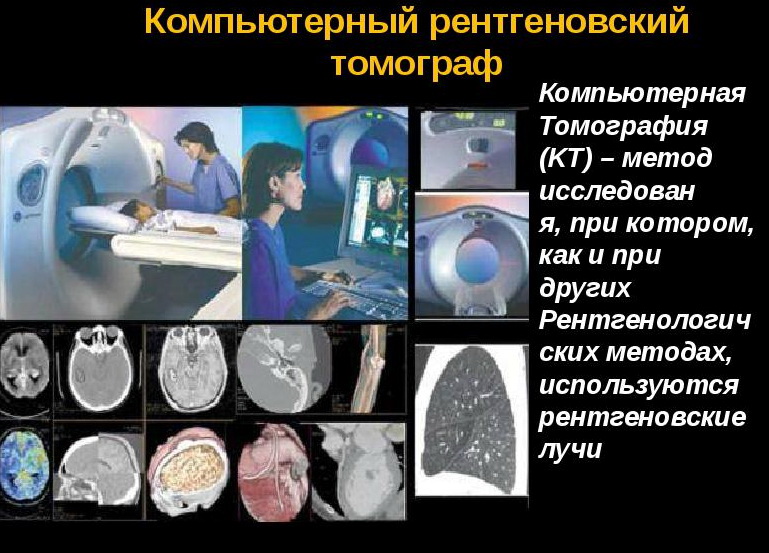 Компьютерный рентгеновский томограф

Компьютерная Томография (КТ) – метод исследован я, при котором, как и при других Рентгенологич ских методах, используются рентгеновские лучи